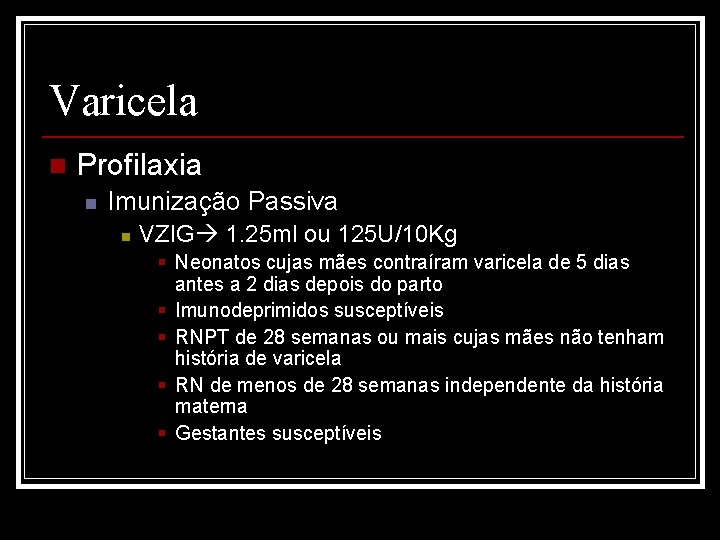 Varicela

Profilaxia

Imunização Passiva

VZIG→ 1.25ml ou 125U/10Kg

Neonatos cujas mães contraíram varicela de 5 dias antes a 2 dias depois do parto

Imunodeprimidos susceptíveis

RNPT de 28 semanas ou mais cujas mães não tenham história de varicela

RN de menos de 28 semanas independente da história materna

Gestantes susceptíveis